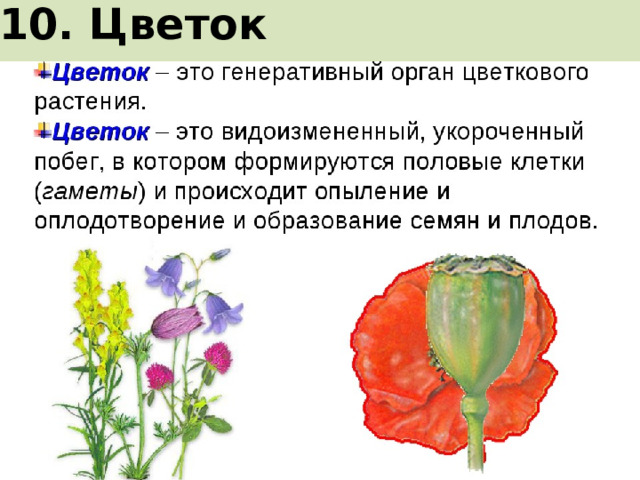 10. Цветок

Цветок – это генеративный орган цветкового растения.

Цветок – это видоизмененный, укороченный побег, в котором формируются половые клетки (гаметы) и происходит опыление и оплодотворение и образование семян и плодов.